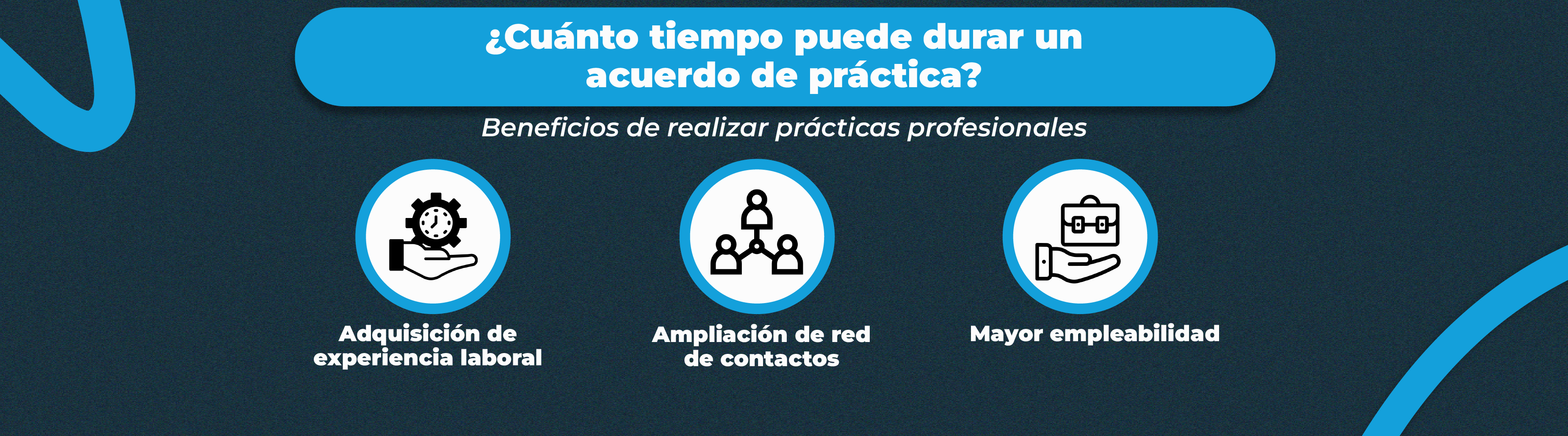 ¿Cuánto tiempo puede durar un acuerdo de práctica?

Beneficios de realizar prácticas profesionales

Adquisición de experiencia laboral

Ampliación de red de contactos

Mayor empleabilidad